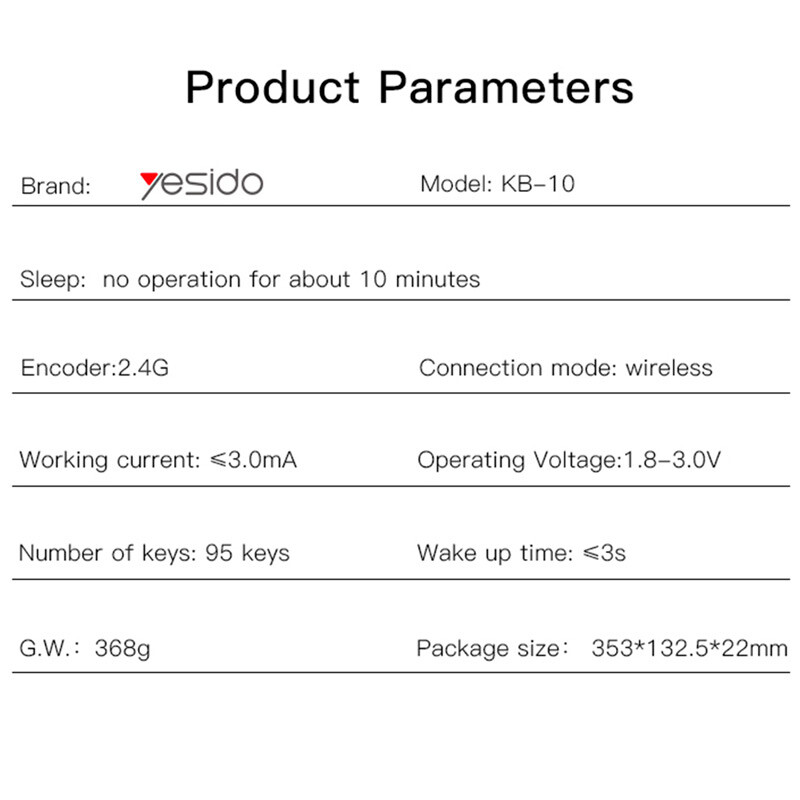 Product Parameters

Brand: yesido

Model: KB-10

Sleep: no operation for about 10 minutes

Encoder:2.4G

Connection mode: wireless

Working current: ≤3.0mA

Operating Voltage:1.8-3.0V

Number of keys: 95 keys

Wake up time: ≤3s

G.W.: 368g

Package size: 353*132.5*22mm